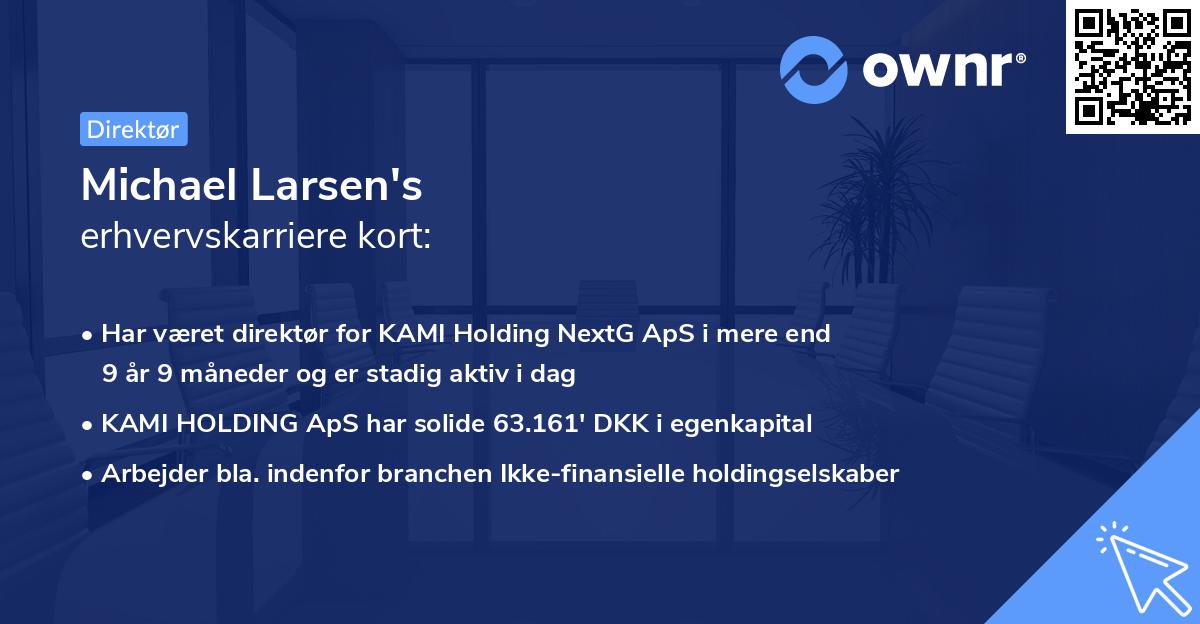 ownr®

Direktør

Michael Larsen's
erhvervskarriere kort:

• Har været direktør for KAMI Holding NextG ApS i mere end 9 år 9 måneder og er stadig aktiv i dag

• KAMI HOLDING ApS har solide 63.161' DKK i egenkapital

• Arbejder bla. indenfor branchen Ikke-finansielle holdingselskaber